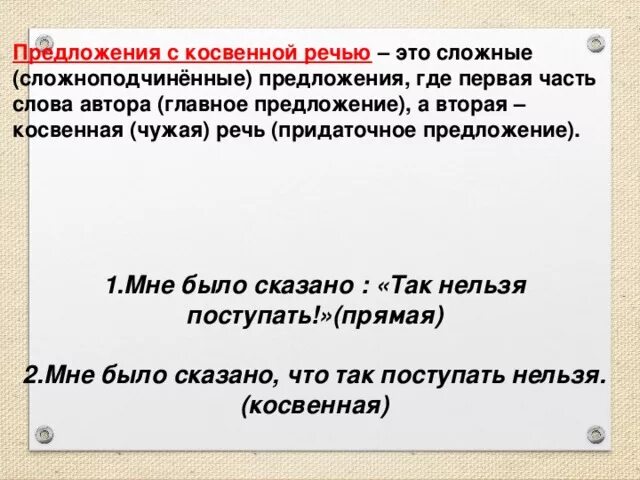 Предложения с косвенной речью – это сложные (сложноподчинённые) предложения, где первая часть слова автора (главное предложение), а вторая – косвенная (чужая) речь (придаточное предложение).

1.Мне было сказано : «Так нельзя поступать!»(прямая)

2.Мне было сказано, что так поступать нельзя. (косвенная)